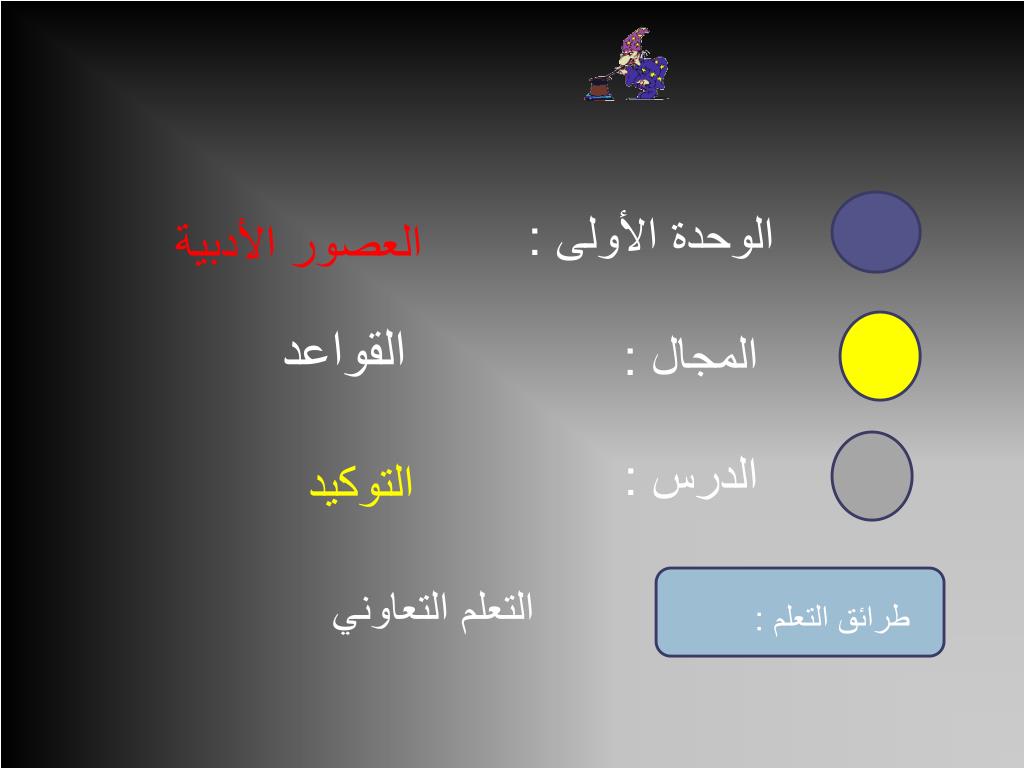 الوحدة الأولى : العصور الأدبية

المجال : القواعد

الدرس : التوكيد

طرائق التعلم : التعلم التعاوني